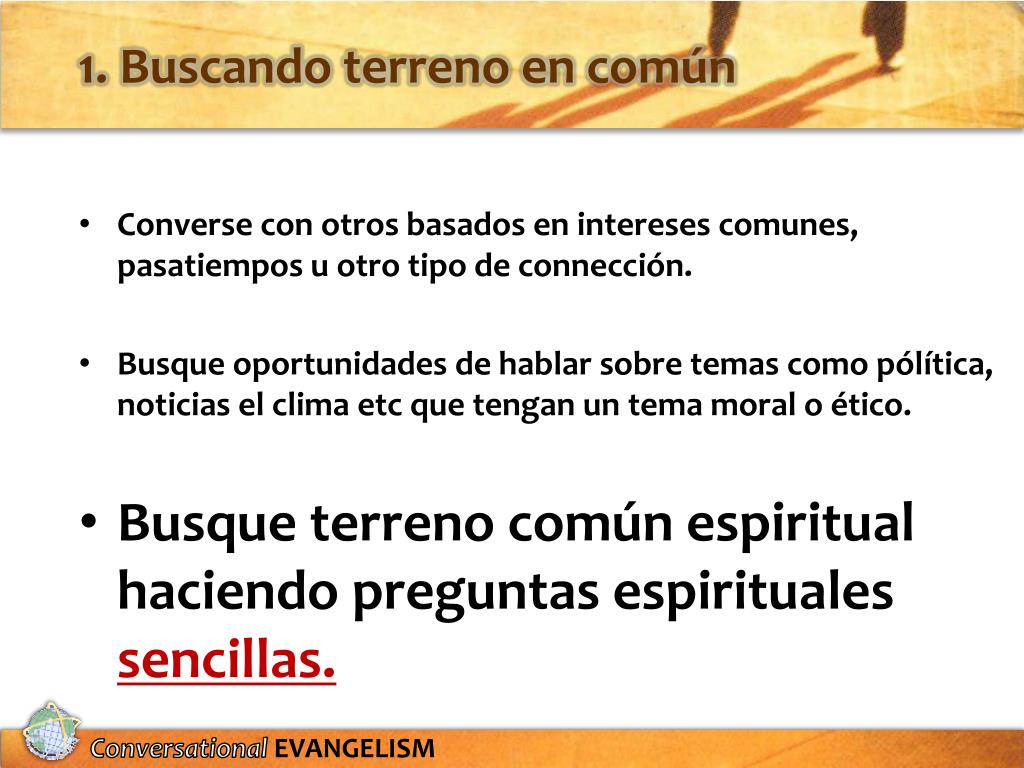 1. Buscando terreno en común

• Converse con otros basados en intereses comunes, pasatiempos u otro tipo de connección.

• Busque oportunidades de hablar sobre temas como pólítica, noticias el clima etc que tengan un tema moral o ético.

• Busque terreno común espiritual haciendo preguntas espirituales sencillas.

Conversational EVANGELISM